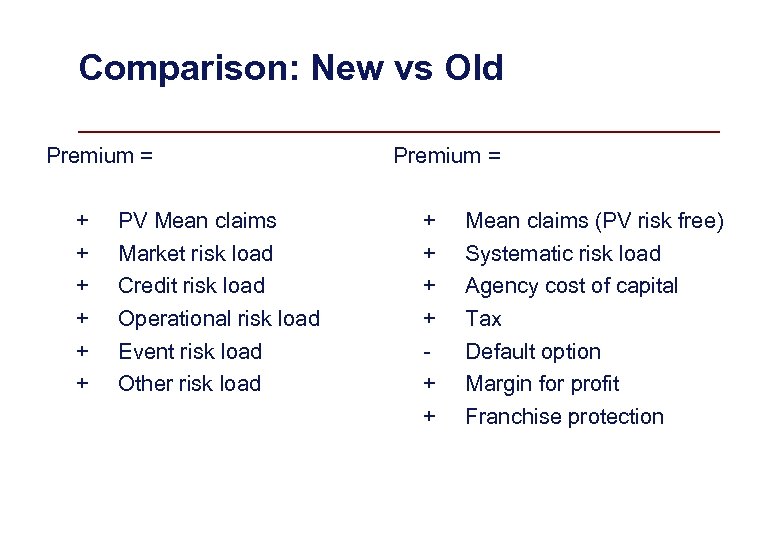 Comparison: New vs Old

Premium =

+ PV Mean claims
+ Market risk load
+ Credit risk load
+ Operational risk load
+ Event risk load
+ Other risk load

Premium =

+ Mean claims (PV risk free)
+ Systematic risk load
+ Agency cost of capital
+ Tax
- Default option
+ Margin for profit
+ Franchise protection